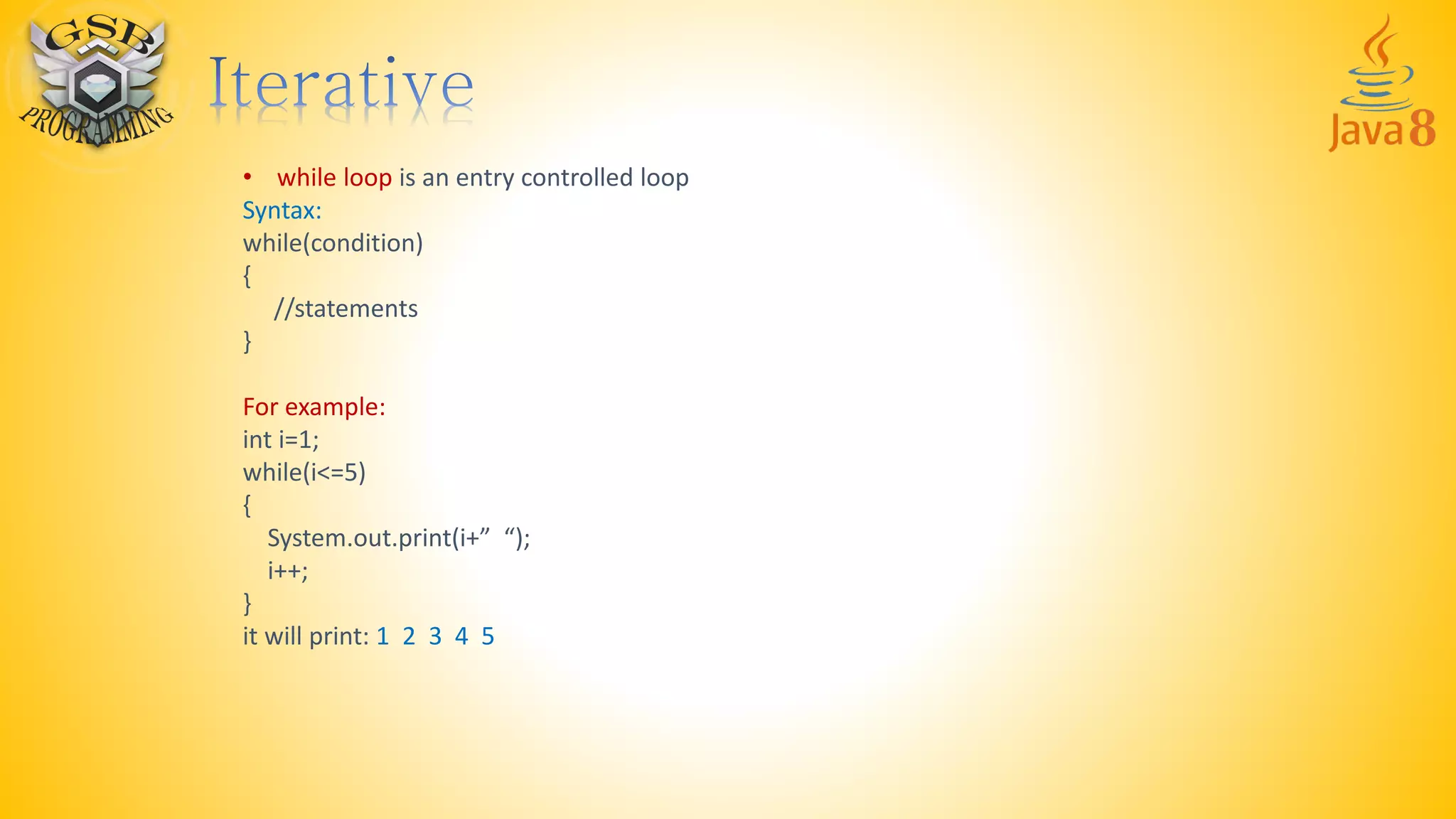 GSB PROGRAMMING

Iterative

Java 8

• while loop is an entry controlled loop
Syntax:
while(condition)
{
//statements
}

For example:
int i=1;
while(i<=5)
{
System.out.print(i+”  “);
i++;
}
it will print: 1 2 3 4 5